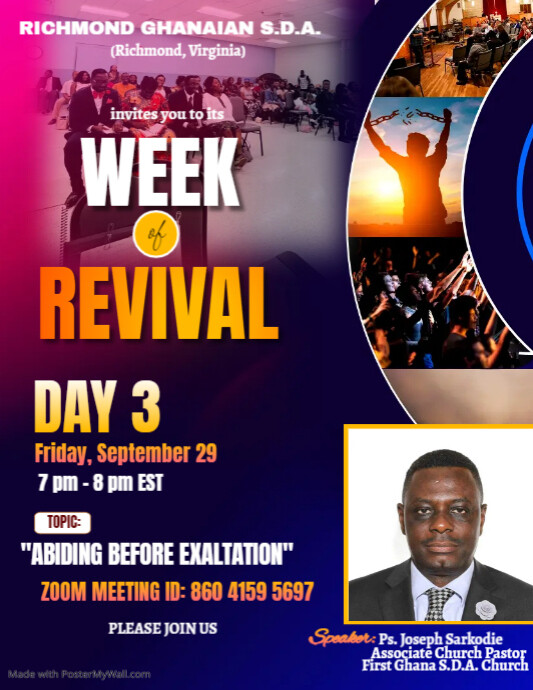 RICHMOND GHANAIAN S.D.A.
(Richmond, Virginia)

invites you to its

WEEK
of
REVIVAL

DAY 3
Friday, September 29
7 pm - 8 pm EST

TOPIC:
"ABIDING BEFORE EXALTATION"

ZOOM MEETING ID: 860 4159 5697

PLEASE JOIN US

Speaker: Ps. Joseph Sarkodie
Associate Church Pastor
First Ghana S.D.A. Church

Made with PosterMyWall.com